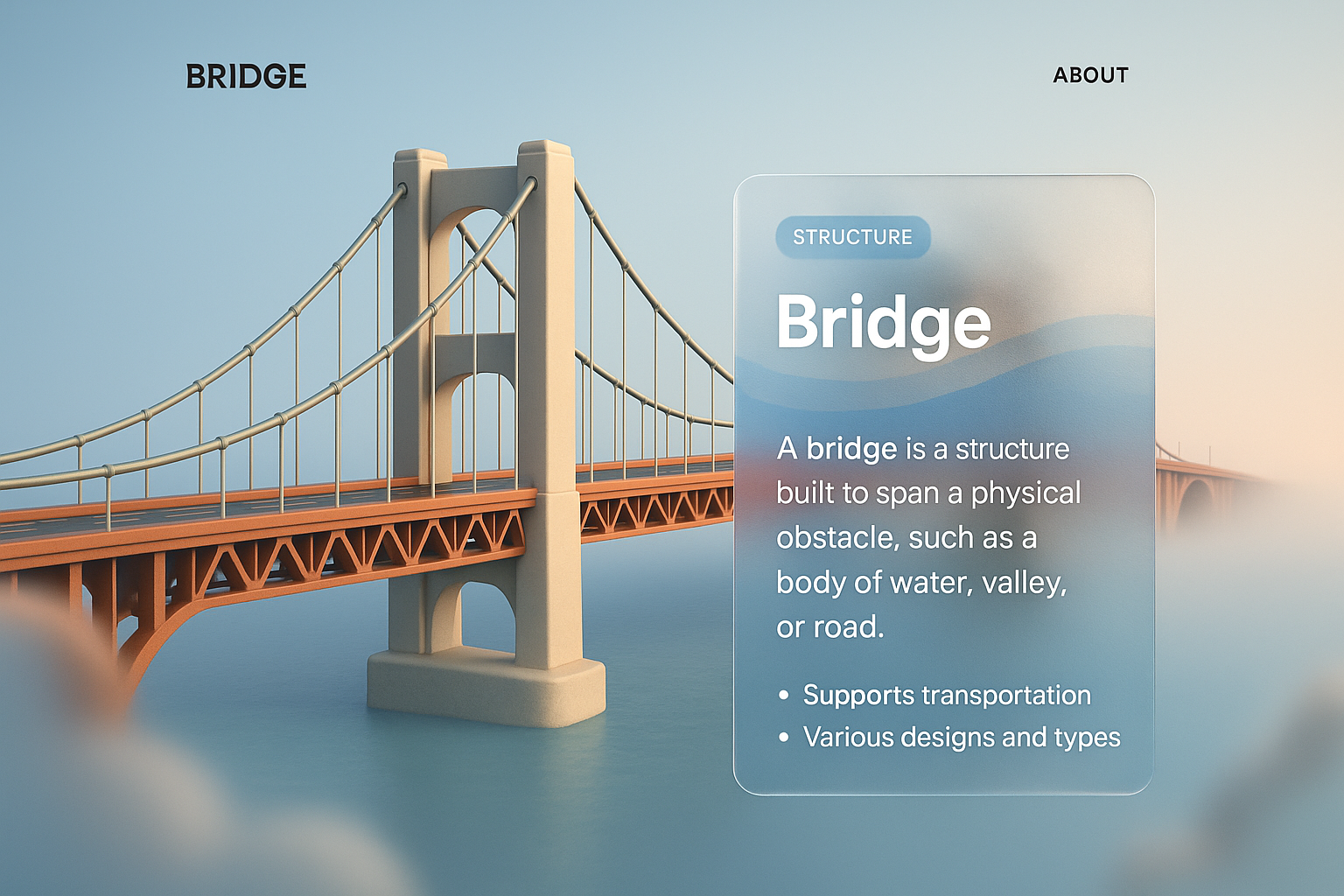 BRIDGE

ABOUT

STRUCTURE

Bridge

A bridge is a structure built to span a physical obstacle, such as a body of water, valley, or road.

• Supports transportation
• Various designs and types